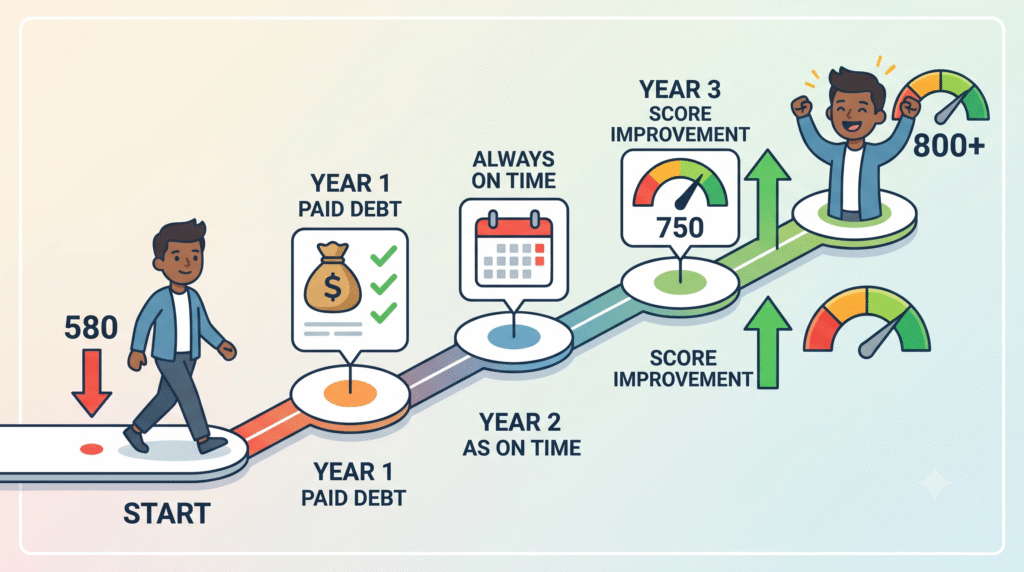 580

START

YEAR 1
PAID DEBT

$

YEAR 1
PAID DEBT

ALWAYS
ON TIME

YEAR 2
AS ON TIME

YEAR 3
SCORE
IMPROVEMENT

750

SCORE
IMPROVEMENT

800+